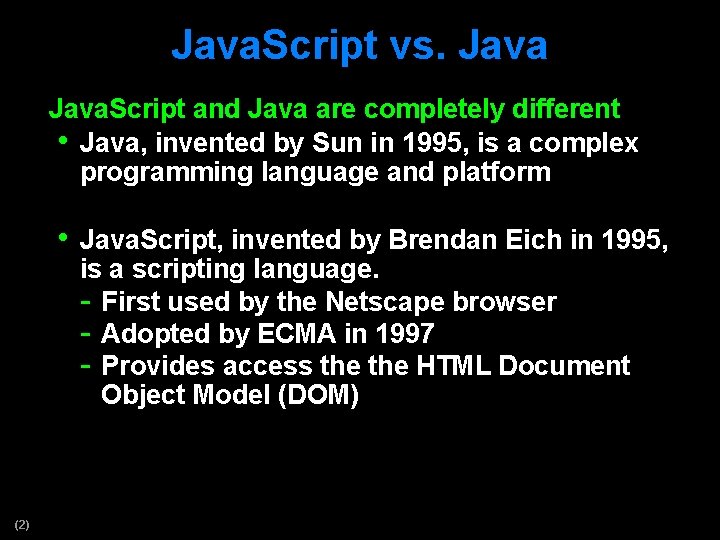 JavaScript vs. Java

JavaScript and Java are completely different

• Java, invented by Sun in 1995, is a complex programming language and platform

• JavaScript, invented by Brendan Eich in 1995, is a scripting language.
- First used by the Netscape browser
- Adopted by ECMA in 1997
- Provides access the the HTML Document Object Model (DOM)

(2)